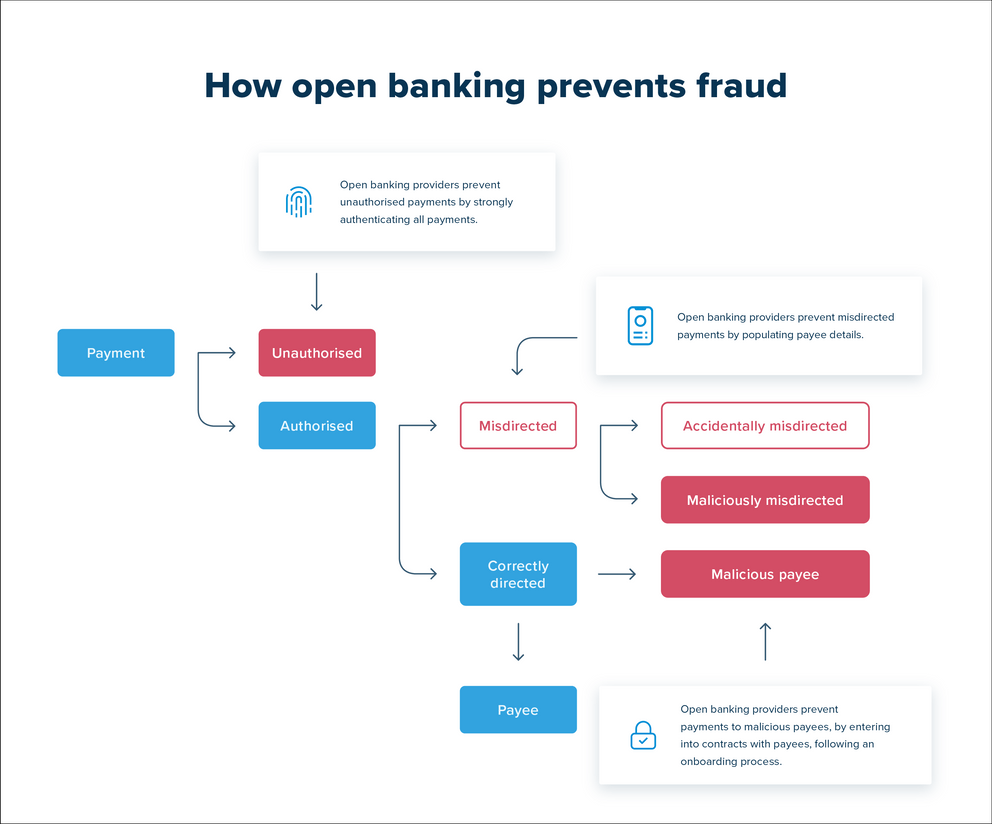 How open banking prevents fraud

Open banking providers prevent unauthorised payments by strongly authenticating all payments.

Open banking providers prevent misdirected payments by populating payee details.

Payment

Unauthorised

Authorised

Misdirected

Accidentally misdirected

Maliciously misdirected

Correctly directed

Malicious payee

Payee

Open banking providers prevent payments to malicious payees, by entering into contracts with payees, following an onboarding process.